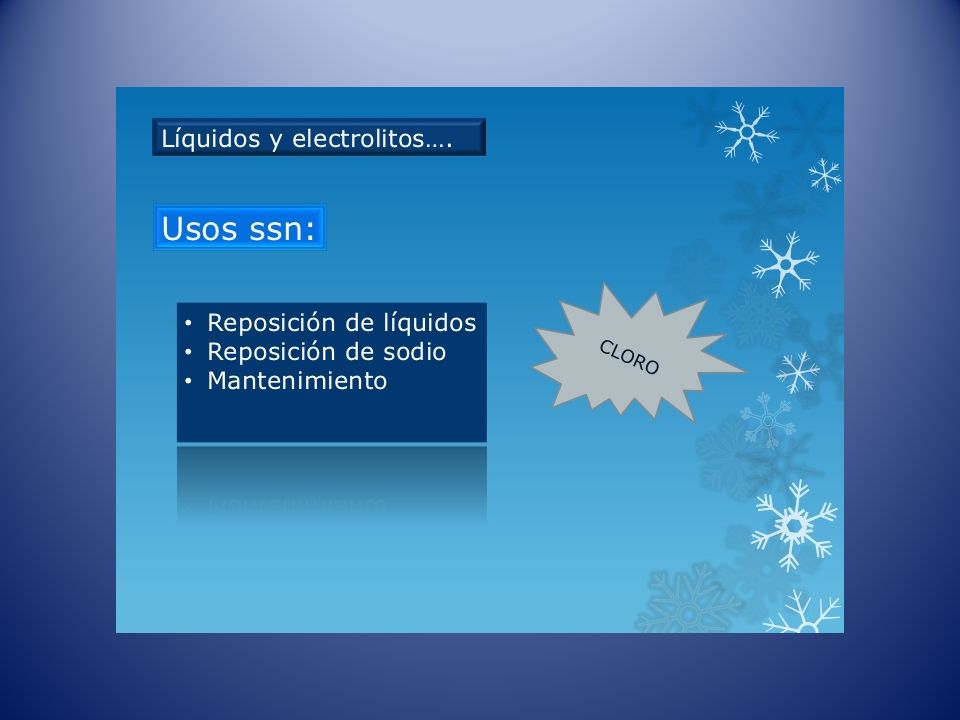 Líquidos y electrolitos….

Usos ssn:

• Reposición de líquidos
• Reposición de sodio
• Mantenimiento

CLORO